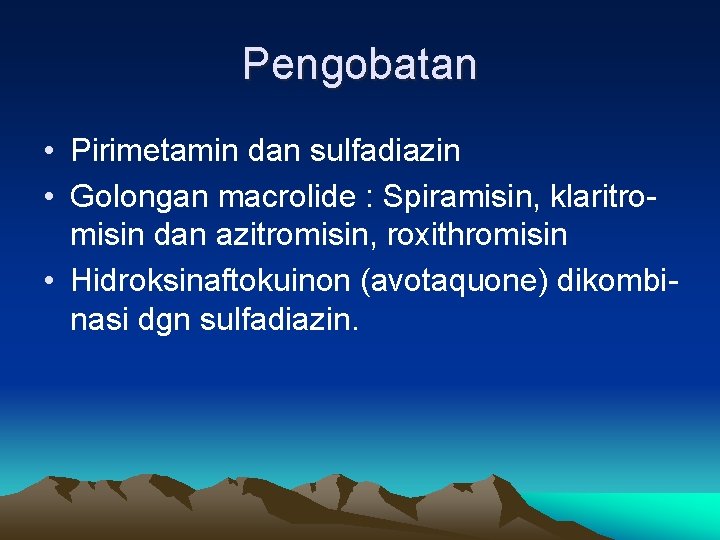 Pengobatan

• Pirimetamin dan sulfadiazin
• Golongan macrolide : Spiramisin, klaritromisin dan azitromisin, roxithromisin
• Hidroksinaftokuinon (avotaquone) dikombinasi dgn sulfadiazin.